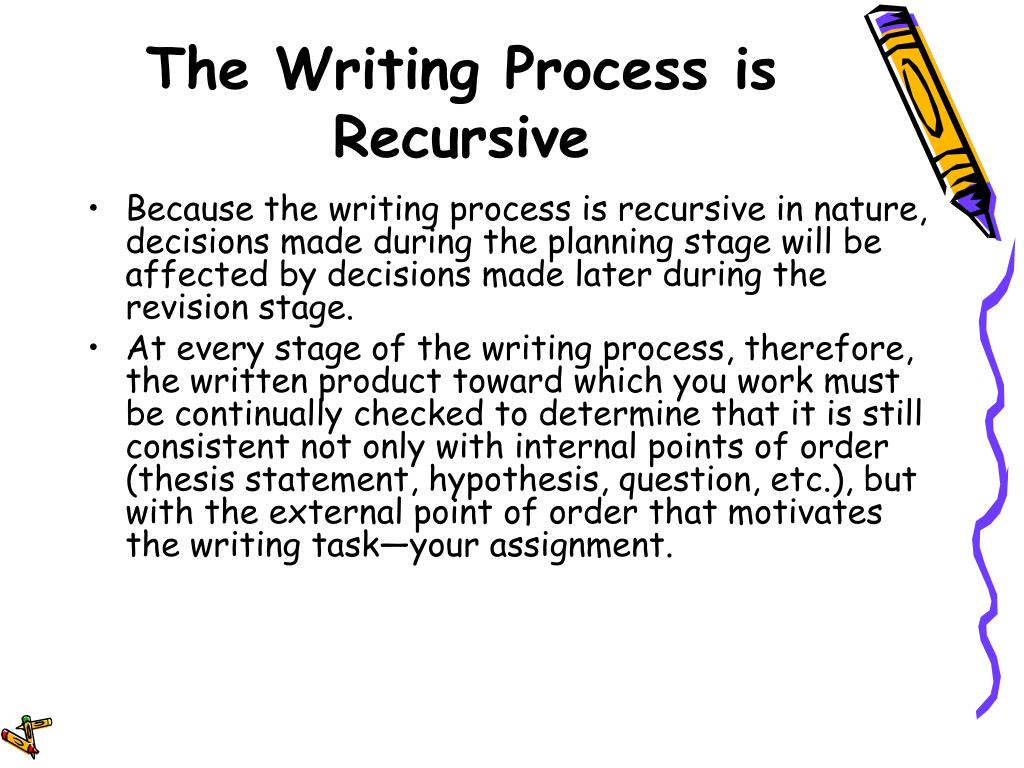 The Writing Process is Recursive

• Because the writing process is recursive in nature, decisions made during the planning stage will be affected by decisions made later during the revision stage.
• At every stage of the writing process, therefore, the written product toward which you work must be continually checked to determine that it is still consistent not only with internal points of order (thesis statement, hypothesis, question, etc.), but with the external point of order that motivates the writing task—your assignment.